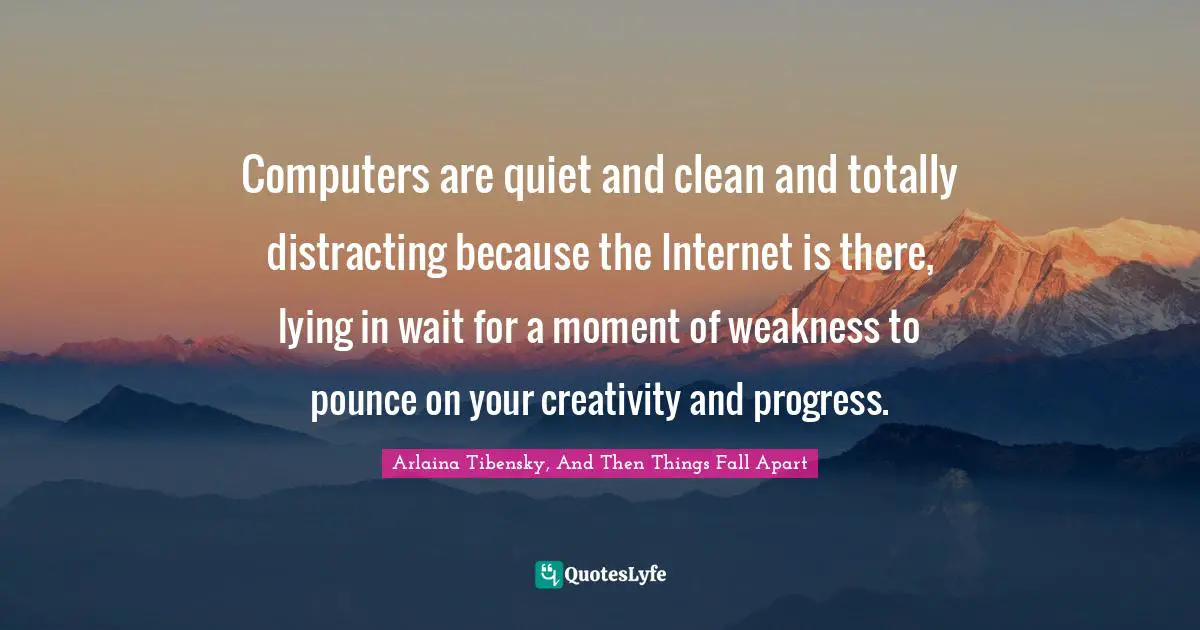 Computers are quiet and clean and totally distracting because the Internet is there, lying in wait for a moment of weakness to pounce on your creativity and progress.

Arlaina Tibensky, And Then Things Fall Apart

QuotesLyfe